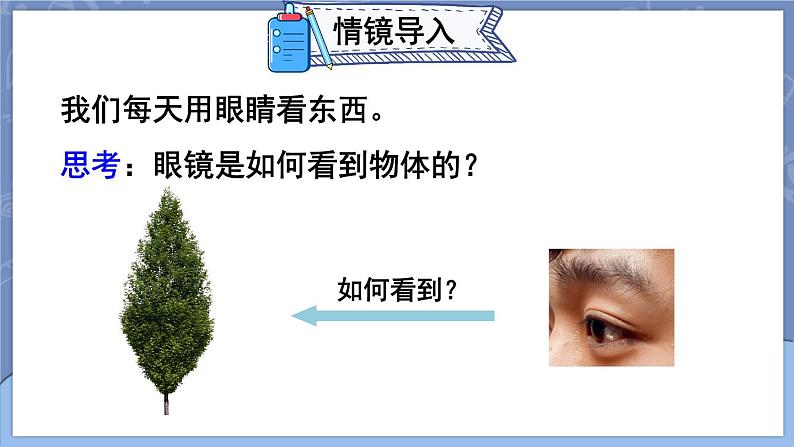 情镜导入

我们每天用眼睛看东西。

思考：眼镜是如何看到物体的？

如何看到？